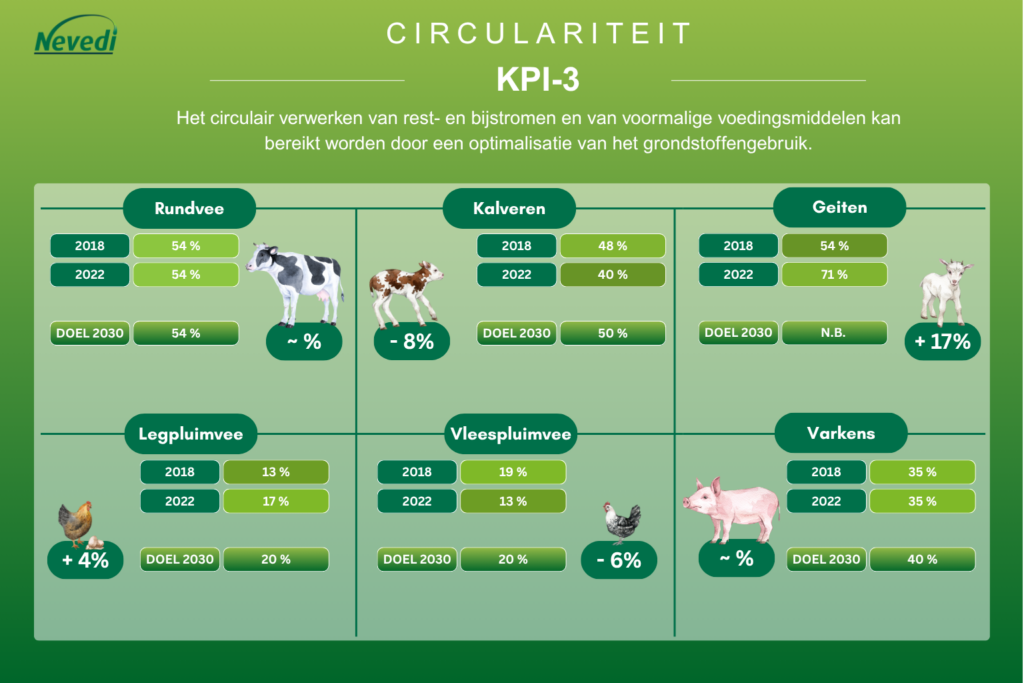 Nevedi

CIRCULARITEIT

KPI-3

Het circulair verwerken van rest- en bijstromen en van voormalige voedingsmiddelen kan bereikt worden door een optimalisatie van het grondstoffengebruik.

Rundvee

| 2018 | 54 % |
|---|---|
| 2022 | 54 % |
| DOEL 2030 | 54 % |

~ %

Kalveren

| 2018 | 48 % |
|---|---|
| 2022 | 40 % |
| DOEL 2030 | 50 % |

- 8%

Geiten

| 2018 | 54 % |
|---|---|
| 2022 | 71 % |
| DOEL 2030 | N.B. |

+ 17%

Legpluimvee

| 2018 | 13 % |
|---|---|
| 2022 | 17 % |
| DOEL 2030 | 20 % |

+ 4%

Vleespluimvee

| 2018 | 19 % |
|---|---|
| 2022 | 13 % |
| DOEL 2030 | 20 % |

- 6%

Varkens

| 2018 | 35 % |
|---|---|
| 2022 | 35 % |
| DOEL 2030 | 40 % |

~ %